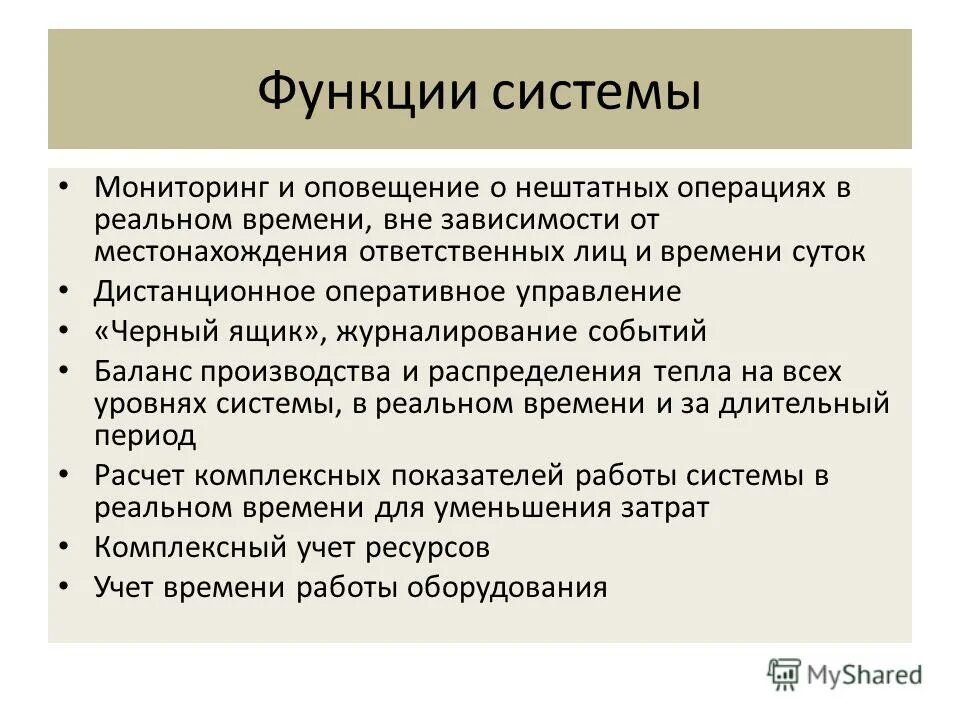 Функции системы

• Мониторинг и оповещение о нештатных операциях в реальном времени, вне зависимости от местонахождения ответственных лиц и времени суток
• Дистанционное оперативное управление
• «Черный ящик», журналирование событий
• Баланс производства и распределения тепла на всех уровнях системы, в реальном времени и за длительный период
• Расчет комплексных показателей работы системы в реальном времени для уменьшения затрат
• Комплексный учет ресурсов
• Учет времени работы оборудования

MyShared